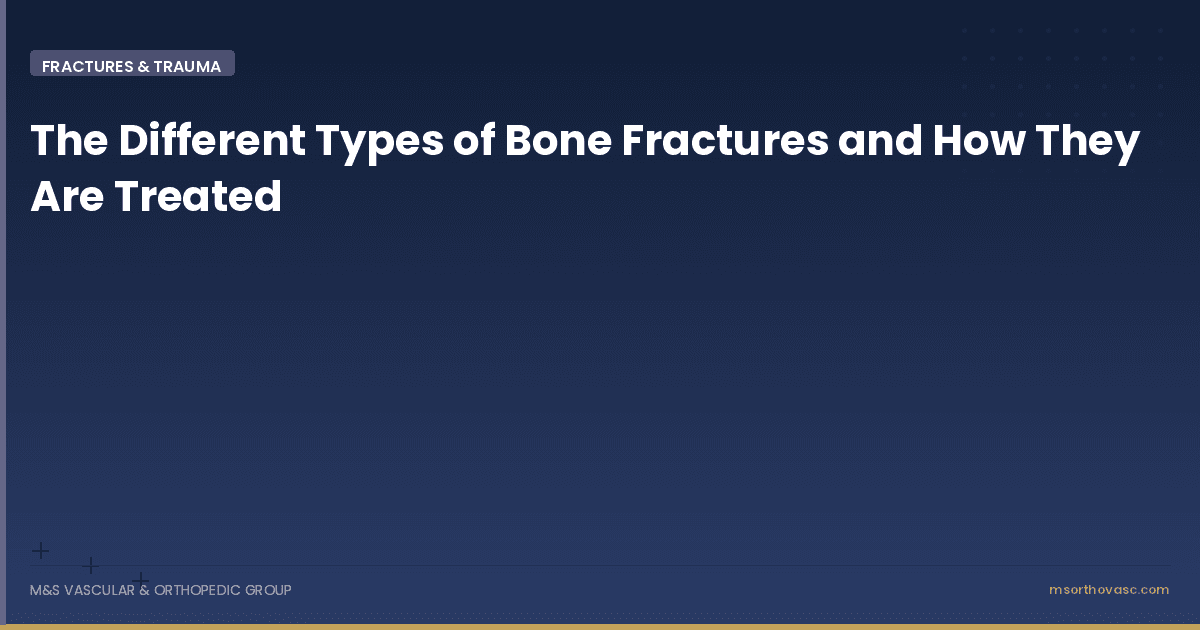 FRACTURES & TRAUMA

The Different Types of Bone Fractures and How They Are Treated

M&S VASCULAR & ORTHOPEDIC GROUP

msorthovasc.com